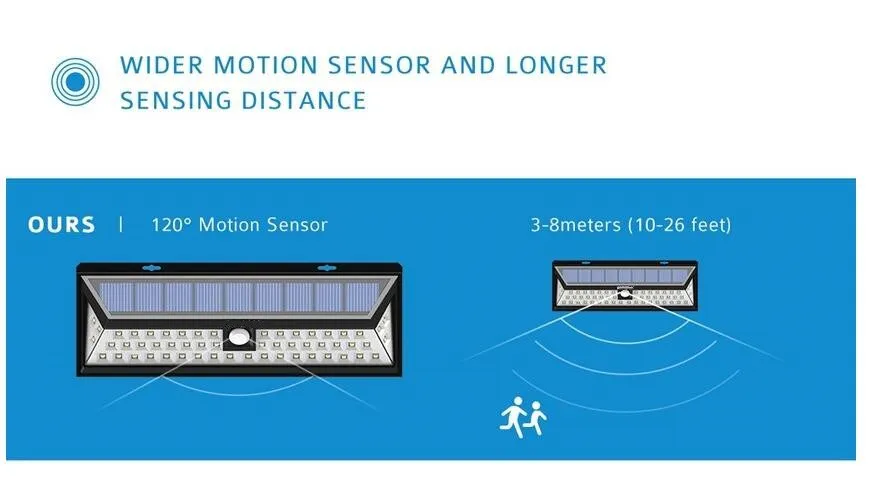 WIDER MOTION SENSOR AND LONGER SENSING DISTANCE

OURS | 120° Motion Sensor

3-8meters (10-26 feet)